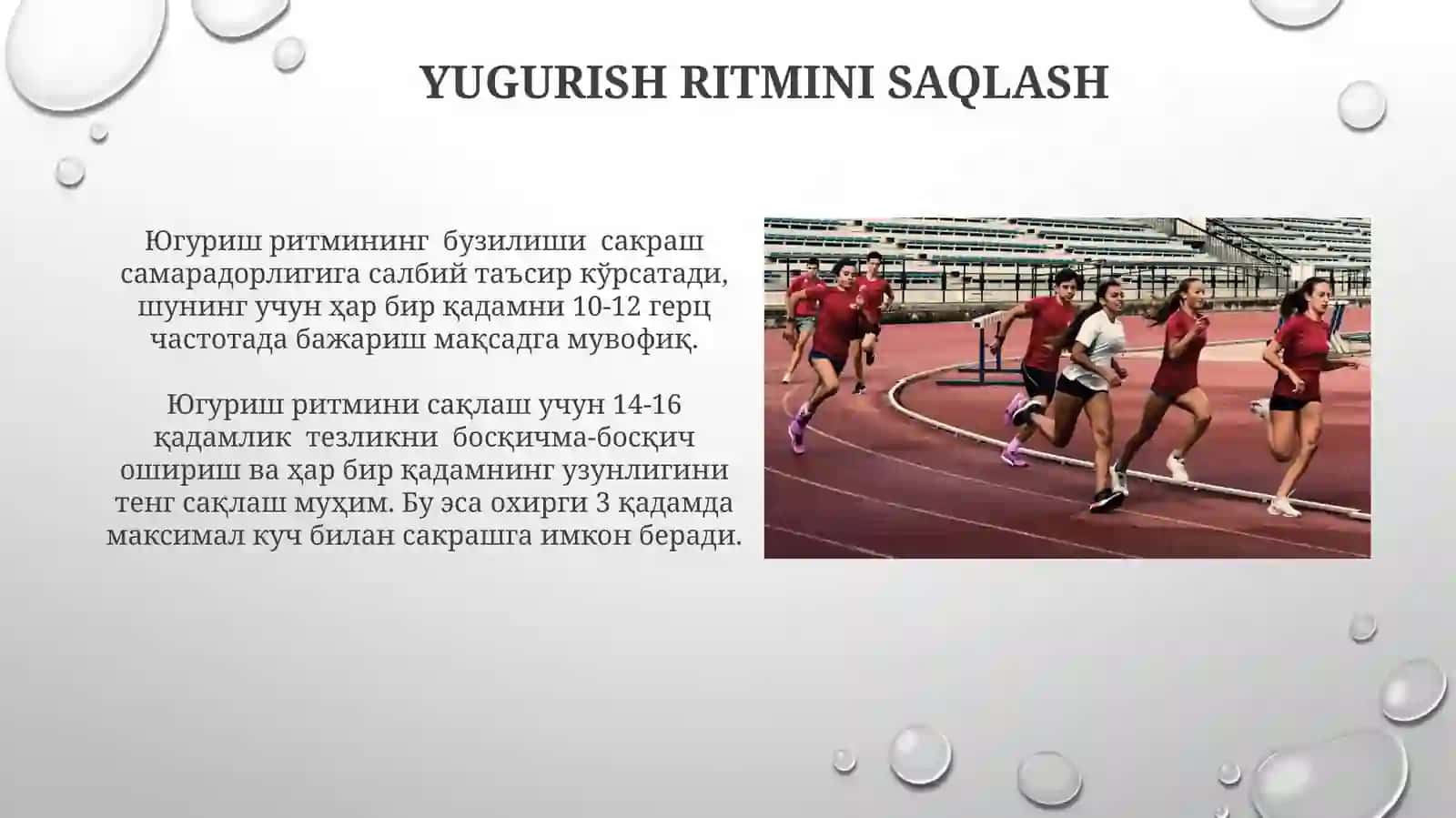 YUGURISH RITMINI SAQLASH

Югуриш ритмининг бузилиши сакраш самарадорлигига салбий таъсир кўрсатади, шунинг учун ҳар бир қадамни 10-12 герц частотада бажариш мақсадга мувофиқ.

Югуриш ритмини сақлаш учун 14-16 қадамлик тезликни босқичма-босқич ошириш ва ҳар бир қадамнинг узунлигини тенг сақлаш муҳим. Бу эса охирги 3 қадамда максимал куч билан сакрашга имкон беради.